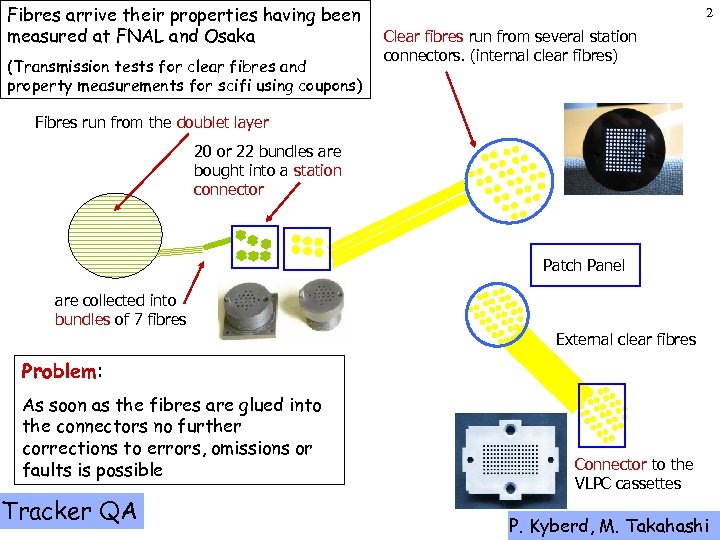 Fibres arrive their properties having been measured at FNAL and Osaka

(Transmission tests for clear fibres and property measurements for scifi using coupons)

2

Clear fibres run from several station connectors. (internal clear fibres)

Fibres run from the doublet layer

20 or 22 bundles are bought into a station connector

are collected into bundles of 7 fibres

Patch Panel

External clear fibres

Problem:

As soon as the fibres are glued into the connectors no further corrections to errors, omissions or faults is possible

Connector to the VLPC cassettes

Tracker QA

P. Kyberd, M. Takahashi